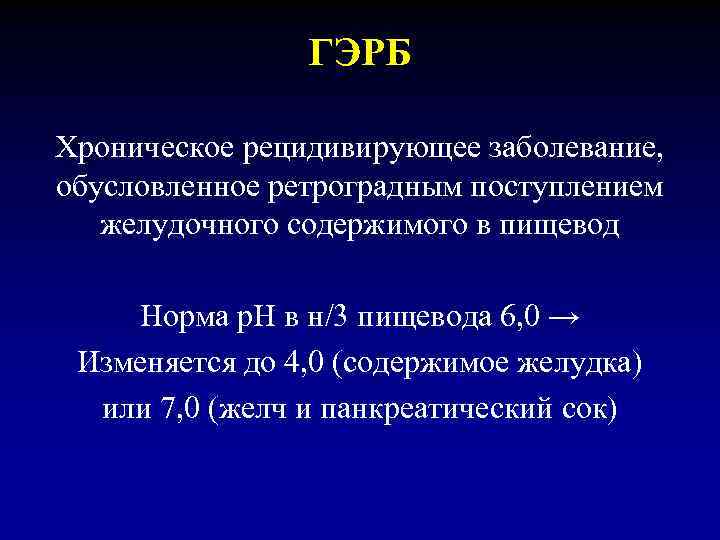 ГЭРБ

Хроническое рецидивирующее заболевание, обусловленное ретроградным поступлением желудочного содержимого в пищевод

Норма pH в н/3 пищевода 6,0 →
Изменяется до 4,0 (содержимое желудка) или 7,0 (желч и панкреатический сок)